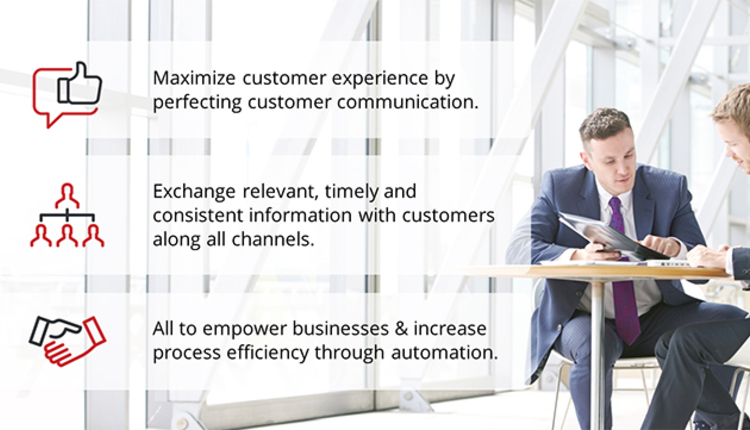 Maximize customer experience by perfecting customer communication.

Exchange relevant, timely and consistent information with customers along all channels.

All to empower businesses & increase process efficiency through automation.